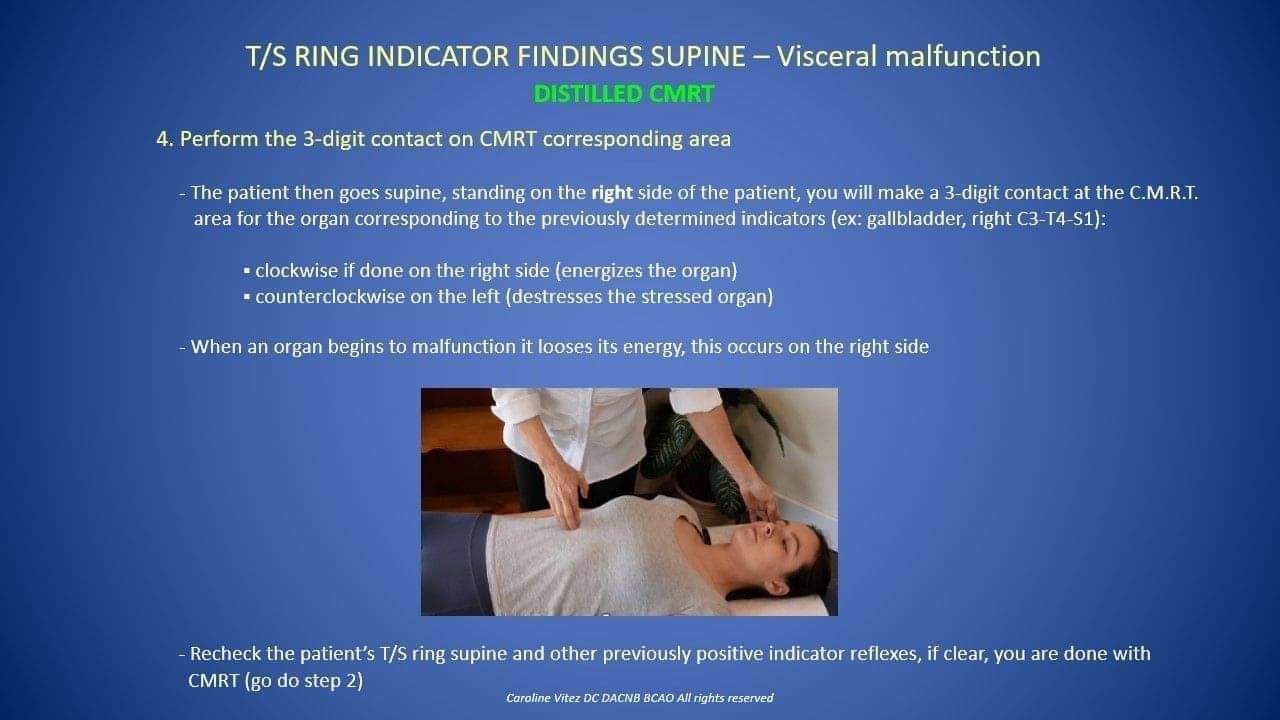 T/S RING INDICATOR FINDINGS SUPINE – Visceral malfunction

DISTILLED CMRT

4. Perform the 3-digit contact on CMRT corresponding area

- The patient then goes supine, standing on the right side of the patient, you will make a 3-digit contact at the C.M.R.T. area for the organ corresponding to the previously determined indicators (ex: gallbladder, right C3-T4-S1):

▪ clockwise if done on the right side (energizes the organ)
▪ counterclockwise on the left (destresses the stressed organ)

- When an organ begins to malfunction it looses its energy, this occurs on the right side

- Recheck the patient's T/S ring supine and other previously positive indicator reflexes, if clear, you are done with CMRT (go do step 2)

Caroline Vitez DC DACNB BCAO All rights reserved